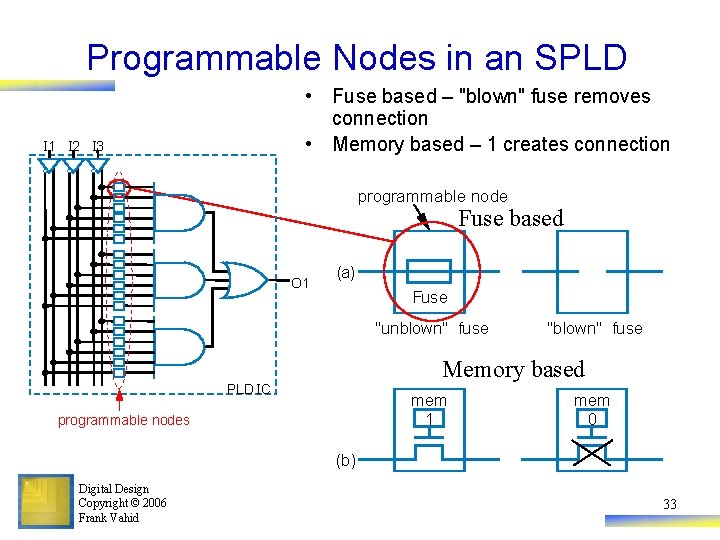 Programmable Nodes in an SPLD

• Fuse based – "blown" fuse removes connection

• Memory based – 1 creates connection

I1 I2 I3

O1

PLD IC

programmable nodes

programmable node

Fuse based

(a)

Fuse

"unblown" fuse

"blown" fuse

Memory based

mem

1

mem

0

(b)

Digital Design
Copyright © 2006
Frank Vahid

33